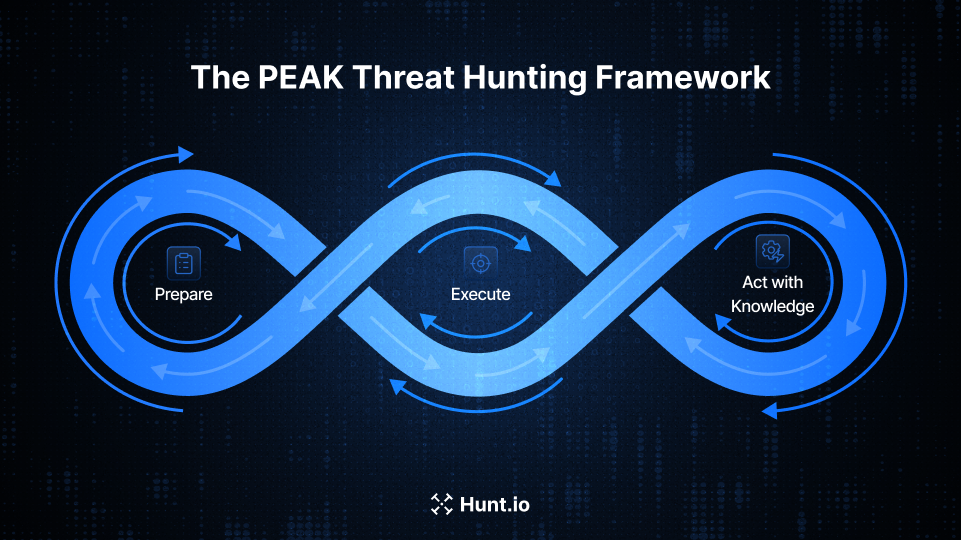 The PEAK Threat Hunting Framework

Prepare

Execute

Act with Knowledge

Hunt.io